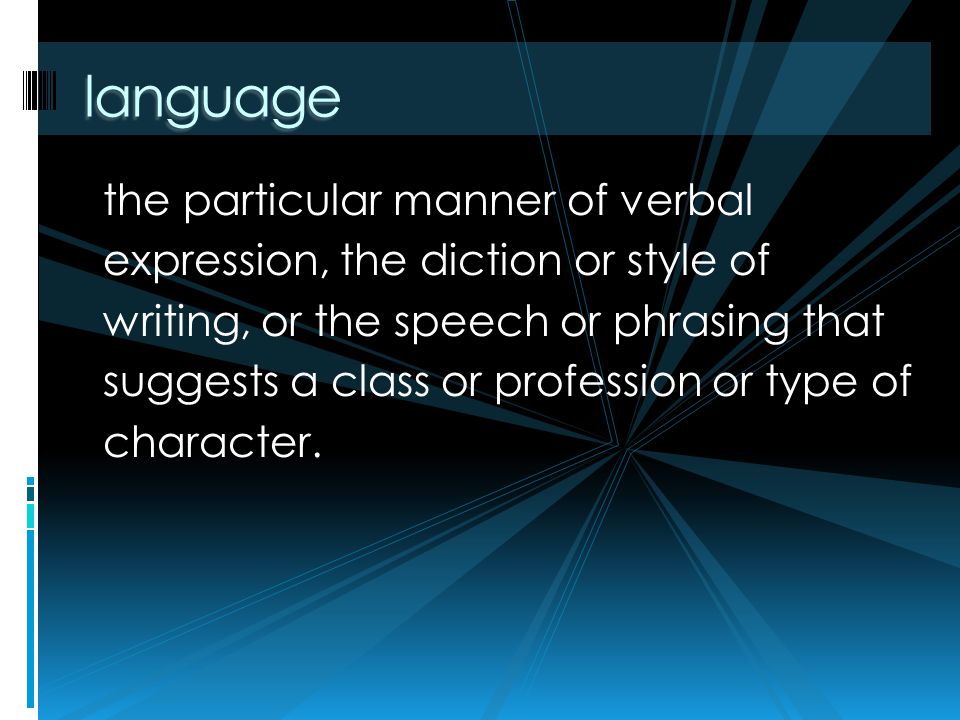 language

the particular manner of verbal expression, the diction or style of writing, or the speech or phrasing that suggests a class or profession or type of character.